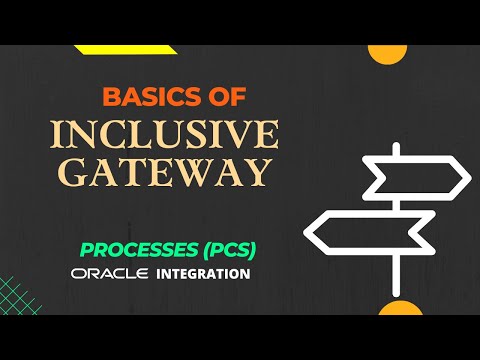 BASICS OF
INCLUSIVE
GATEWAY

PROCESSES (PCS)
ORACLE INTEGRATION